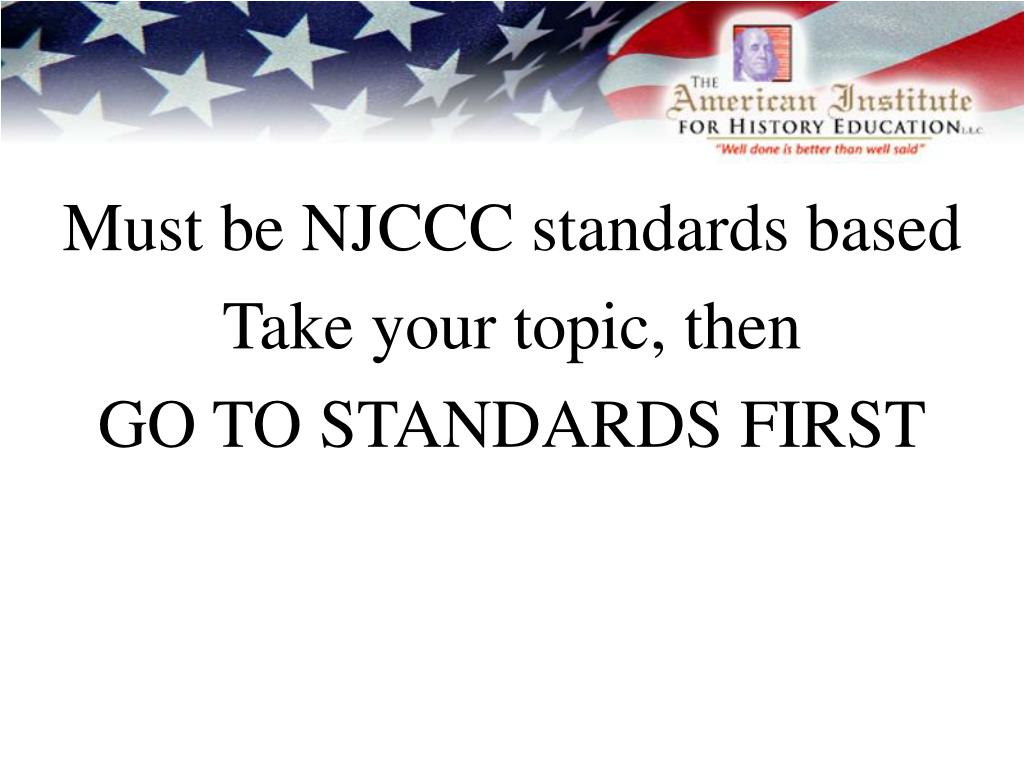 THE
American Institute
FOR HISTORY EDUCATION LLC
"Well done is better than well said"

Must be NJCCC standards based
Take your topic, then
GO TO STANDARDS FIRST